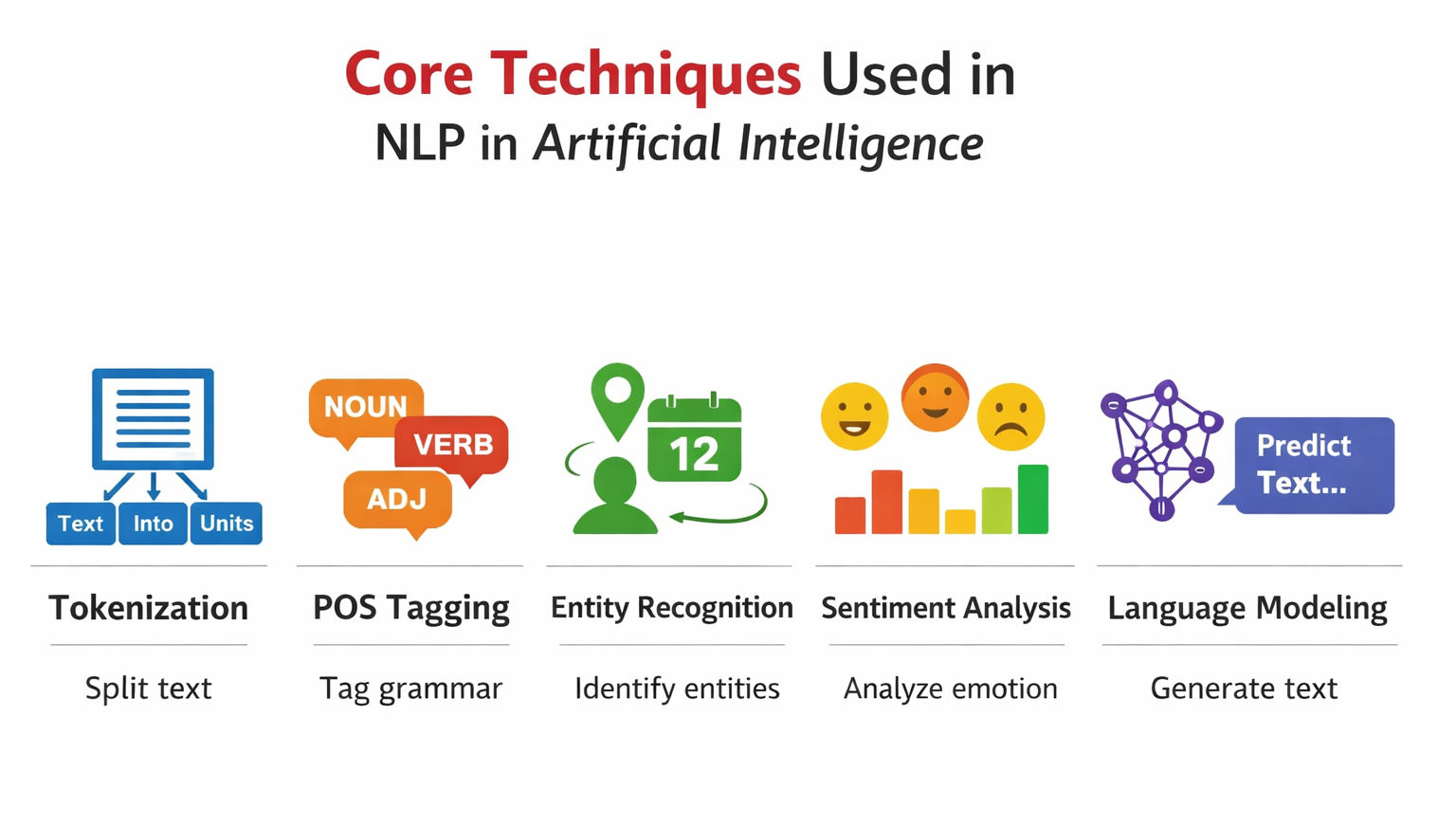 Core Techniques Used in NLP in Artificial Intelligence

Text Into Units

Tokenization

Split text

NOUN VERB ADJ

POS Tagging

Tag grammar

12

Entity Recognition

Identify entities

Sentiment Analysis

Analyze emotion

Predict Text...

Language Modeling

Generate text